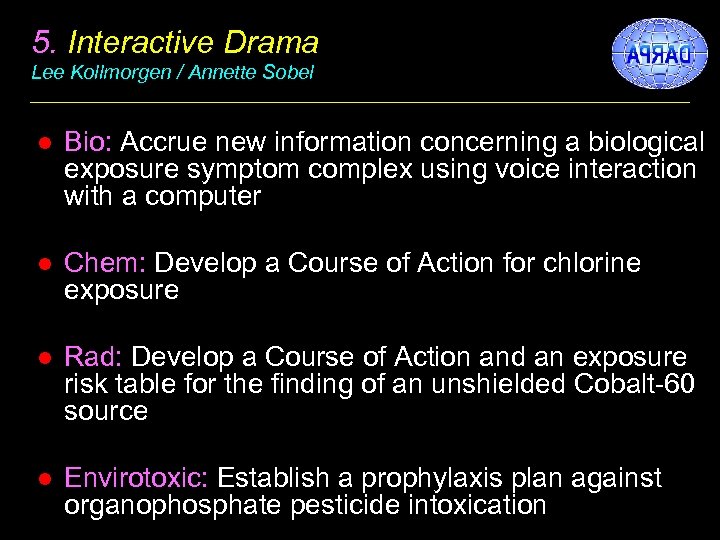 5. Interactive Drama
Lee Kollmorgen / Annette Sobel

DARPA

● Bio: Accrue new information concerning a biological exposure symptom complex using voice interaction with a computer

● Chem: Develop a Course of Action for chlorine exposure

● Rad: Develop a Course of Action and an exposure risk table for the finding of an unshielded Cobalt-60 source

● Envirotoxic: Establish a prophylaxis plan against organophosphate pesticide intoxication